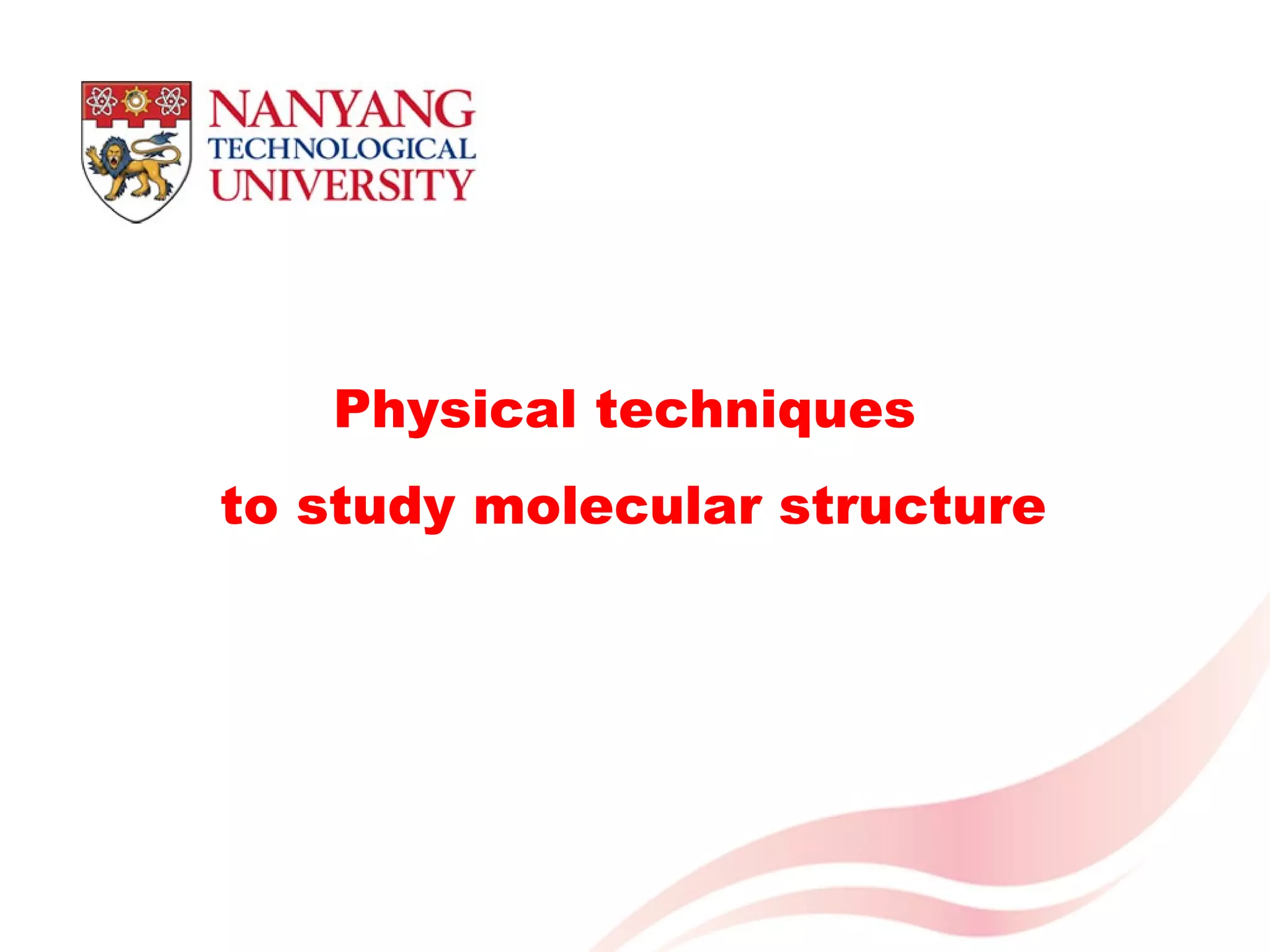 NANYANG
TECHNOLOGICAL
UNIVERSITY

Physical techniques

to study molecular structure